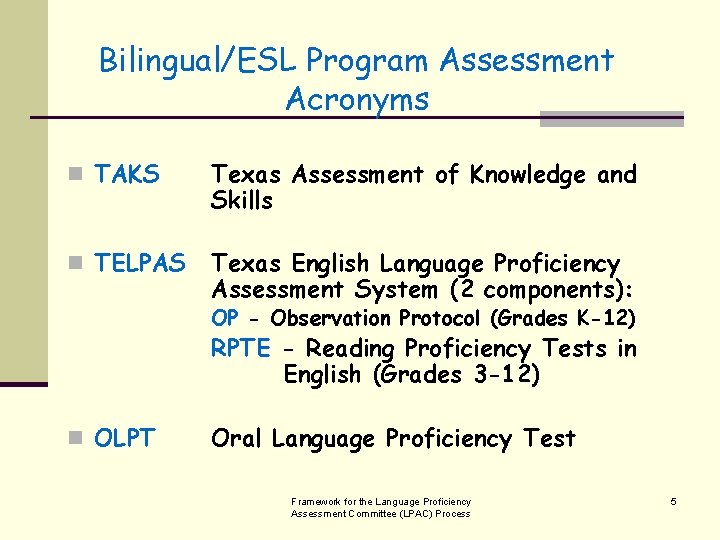 Bilingual/ESL Program Assessment Acronyms

TAKS Texas Assessment of Knowledge and Skills

TELPAS Texas English Language Proficiency Assessment System (2 components):
OP - Observation Protocol (Grades K-12)
RPTE - Reading Proficiency Tests in English (Grades 3-12)

OLPT Oral Language Proficiency Test

Framework for the Language Proficiency Assessment Committee (LPAC) Process

5